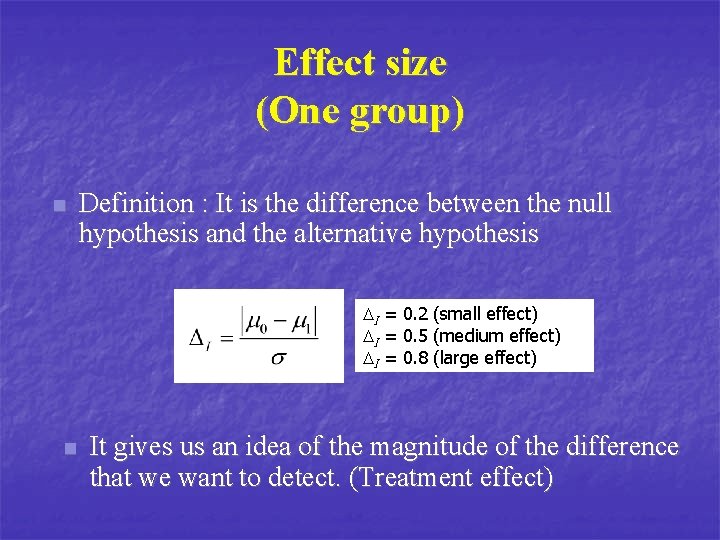 Effect size
(One group)

Definition : It is the difference between the null hypothesis and the alternative hypothesis

$\Delta_I = \frac{|\mu_0 - \mu_1|}{\sigma}$

$\Delta_I$ = 0.2 (small effect)
$\Delta_I$ = 0.5 (medium effect)
$\Delta_I$ = 0.8 (large effect)

It gives us an idea of the magnitude of the difference that we want to detect. (Treatment effect)